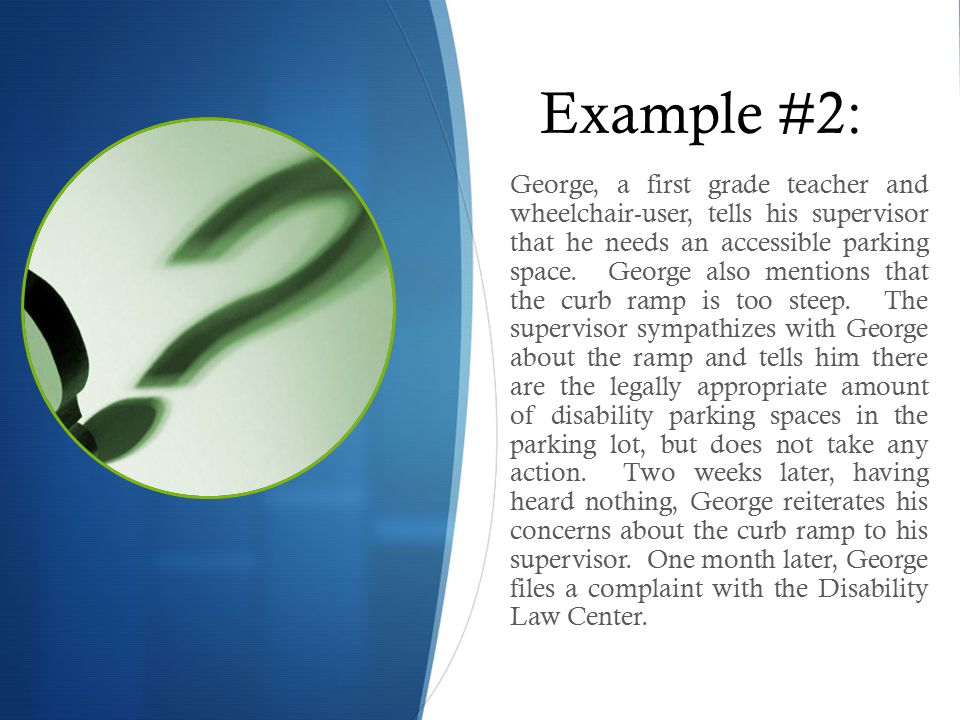 Example #2:

George, a first grade teacher and wheelchair-user, tells his supervisor that he needs an accessible parking space. George also mentions that the curb ramp is too steep. The supervisor sympathizes with George about the ramp and tells him there are the legally appropriate amount of disability parking spaces in the parking lot, but does not take any action. Two weeks later, having heard nothing, George reiterates his concerns about the curb ramp to his supervisor. One month later, George files a complaint with the Disability Law Center.